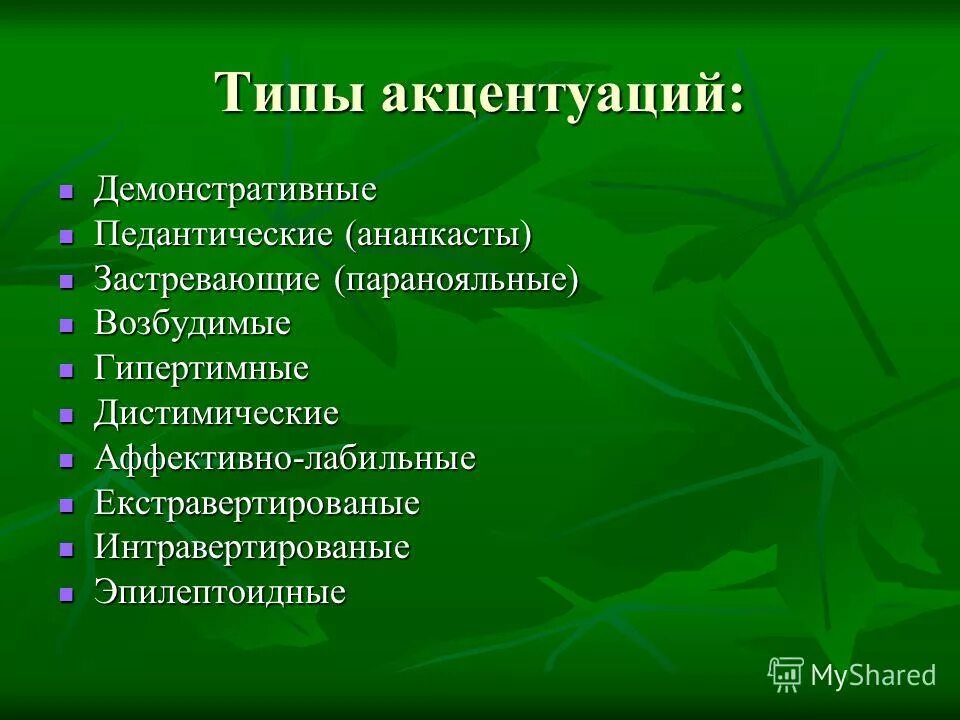 Типы акцентуаций:

- Демонстративные
- Педантические (ананкасты)
- Застревающие (паранояльные)
- Возбудимые
- Гипертимные
- Дистимические
- Аффективно-лабильные
- Екстравертированые
- Интравертированые
- Эпилептоидные

MyShared